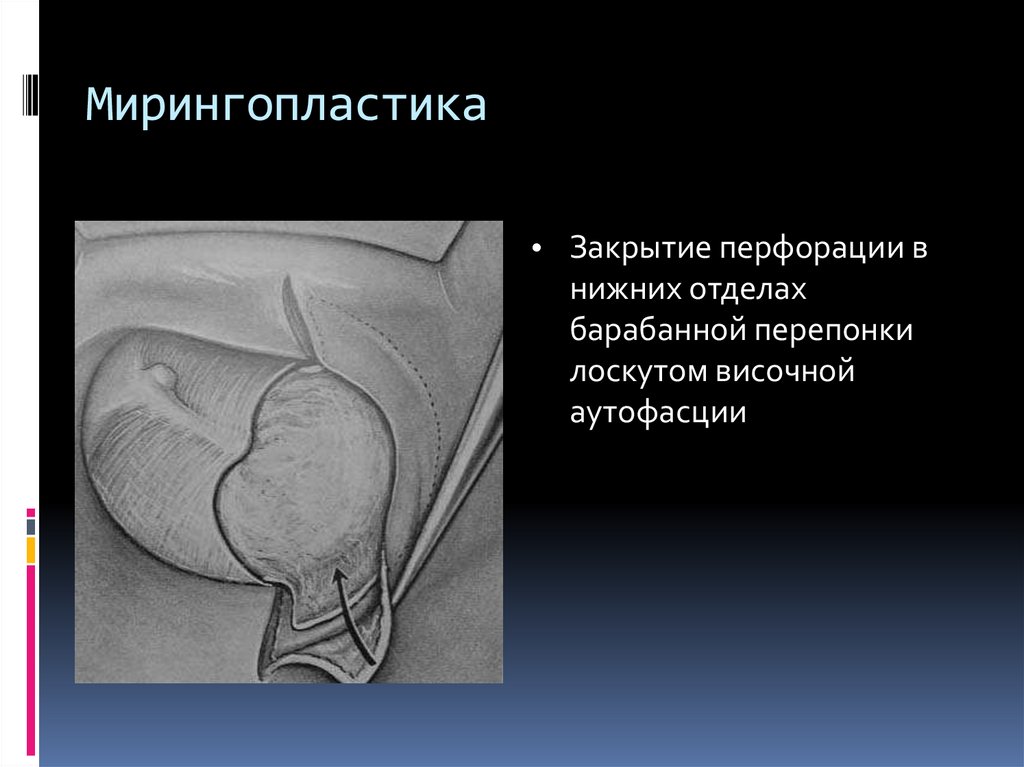 Мирингопластика

• Закрытие перфорации в нижних отделах барабанной перепонки лоскутом височной аутофасции